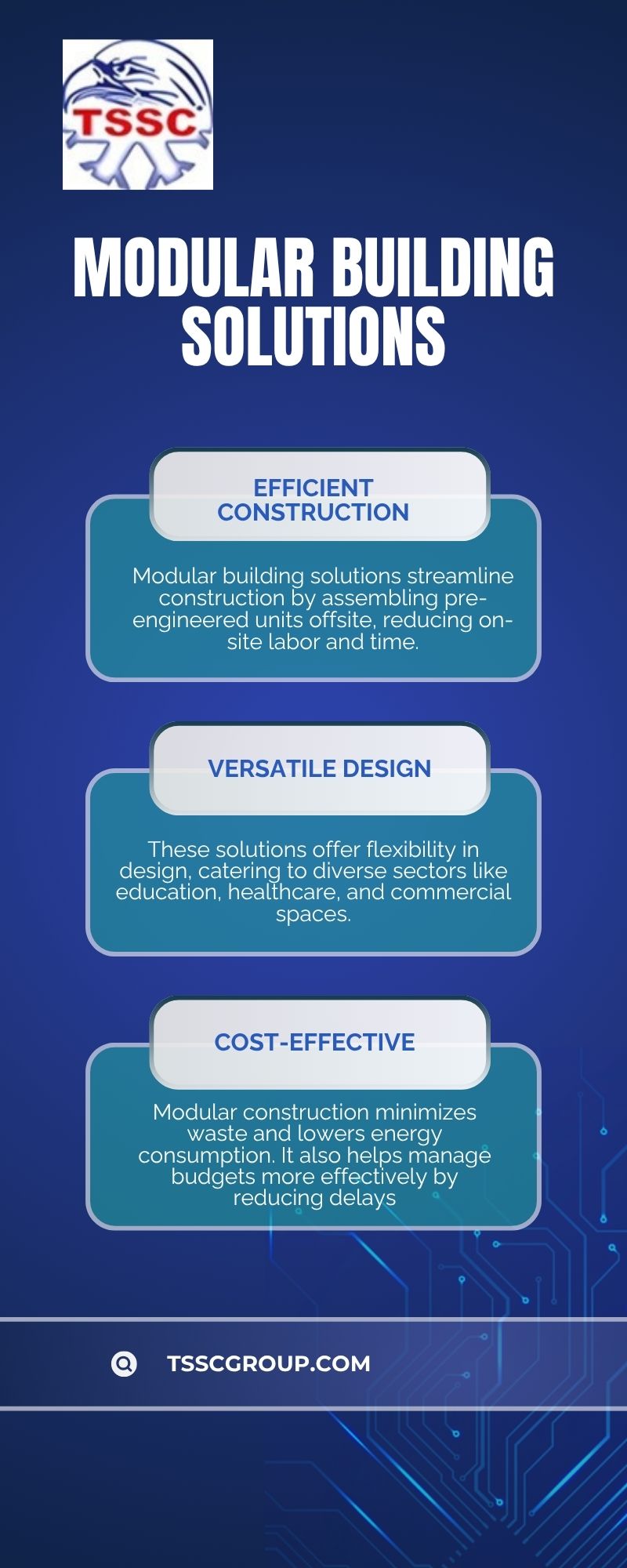 TSSC

MODULAR BUILDING SOLUTIONS

EFFICIENT CONSTRUCTION

Modular building solutions streamline construction by assembling pre-engineered units offsite, reducing on-site labor and time.

VERSATILE DESIGN

These solutions offer flexibility in design, catering to diverse sectors like education, healthcare, and commercial spaces.

COST-EFFECTIVE

Modular construction minimizes waste and lowers energy consumption. It also helps manage budgets more effectively by reducing delays

TSSCGROUP.COM